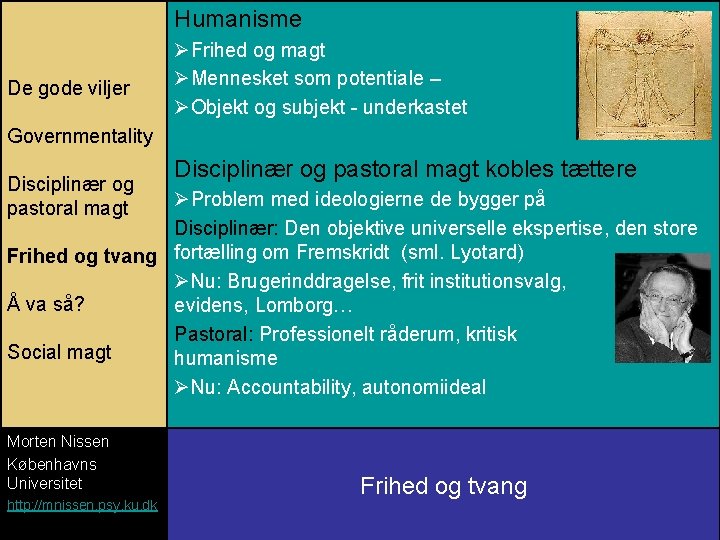 De gode viljer

Governmentality

Disciplinær og pastoral magt

Frihed og tvang

Å va så?

Social magt

Humanisme

➢Frihed og magt

➢Mennesket som potentiale –

➢Objekt og subjekt - underkastet

Disciplinær og pastoral magt kobles tættere

➢Problem med ideologierne de bygger på

Disciplinær: Den objektive universelle ekspertise, den store fortælling om Fremskridt (sml. Lyotard)

➢Nu: Brugerinddragelse, frit institutionsvalg, evidens, Lomborg…

Pastoral: Professionelt råderum, kritisk humanisme

➢Nu: Accountability, autonomiideal

Morten Nissen
Københavns Universitet
http://mnissen.psy.ku.dk

Frihed og tvang